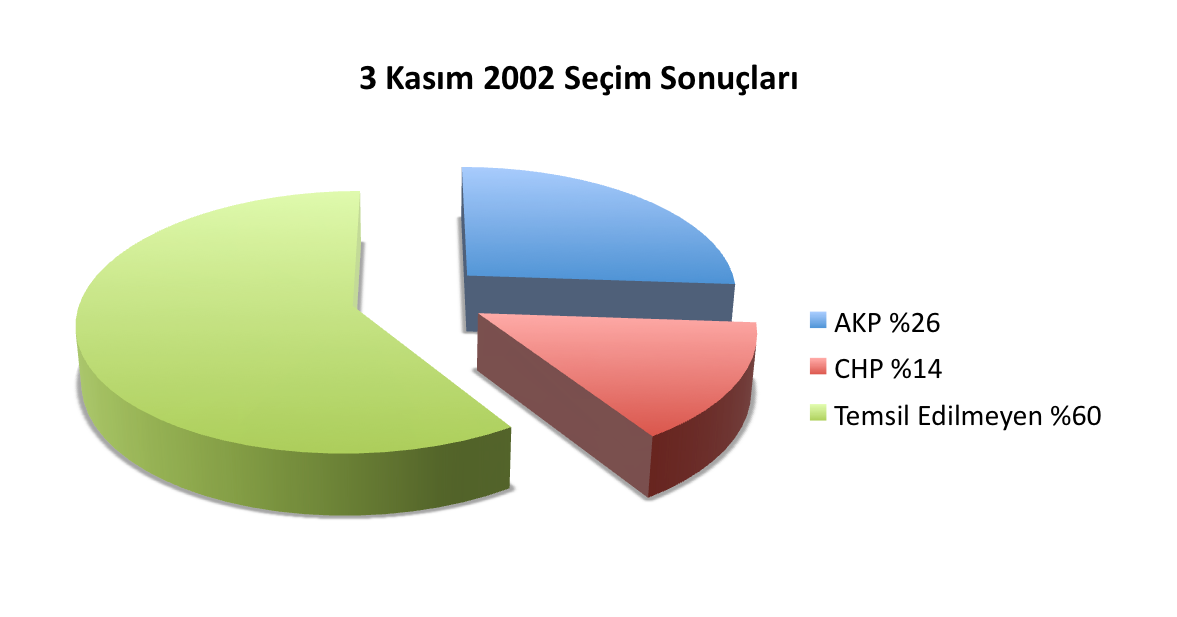 3 Kasım 2002 Seçim Sonuçları

AKP %26
CHP %14
Temsil Edilmeyen %60